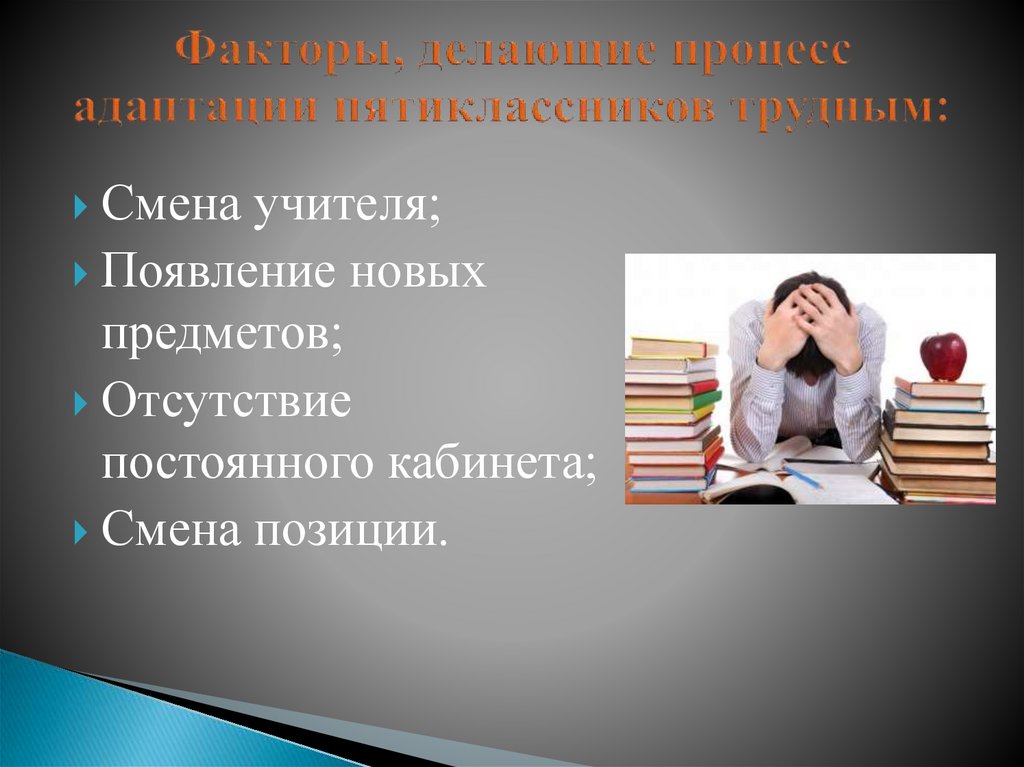 Факторы, делающие процесс адаптации пятиклассников трудным:

Смена учителя;
Появление новых предметов;
Отсутствие постоянного кабинета;
Смена позиции.